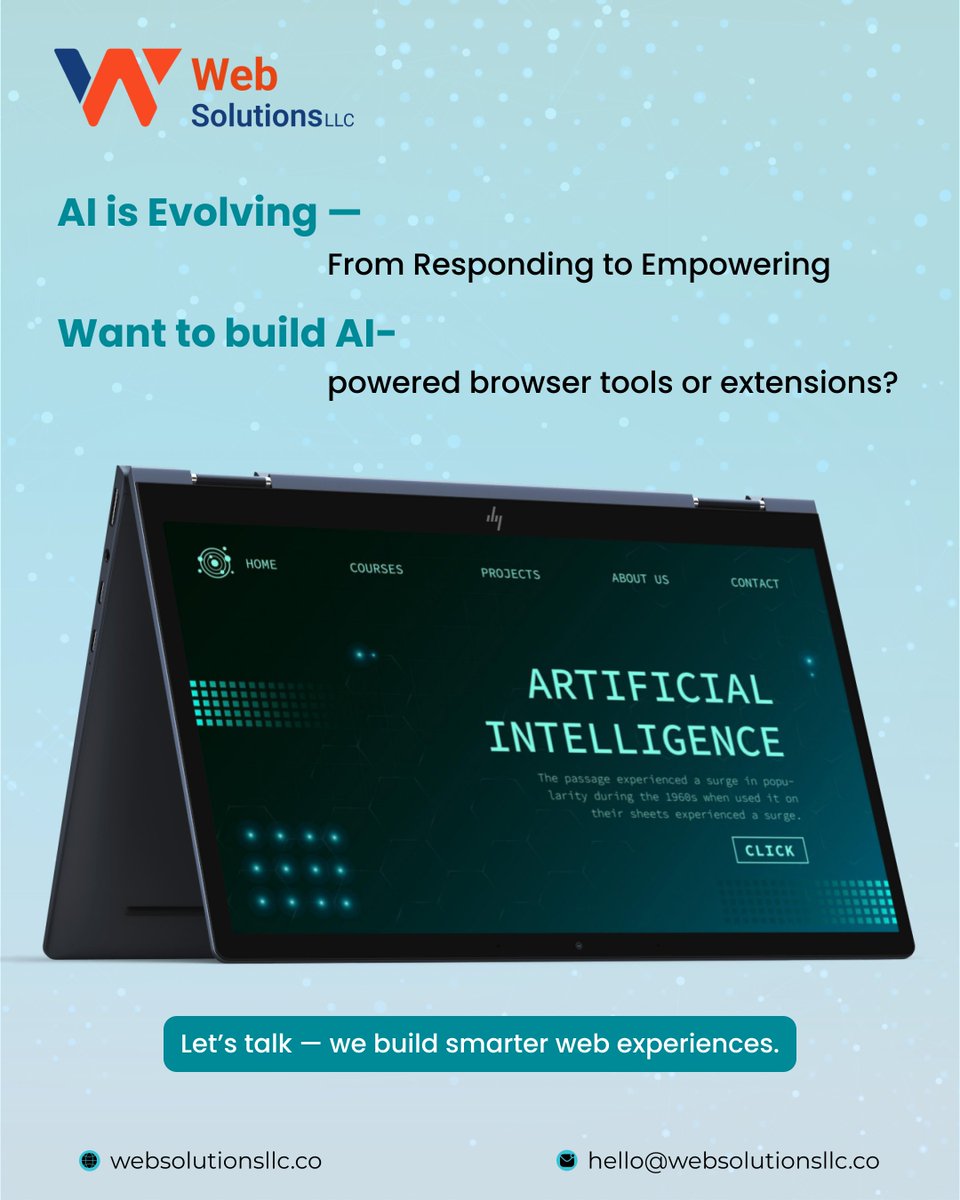 Web Solutions LLC

AI is Evolving —

From Responding to Empowering

Want to build AI-

powered browser tools or extensions?

HOME COURSES PROJECTS ABOUT US CONTACT

ARTIFICIAL INTELLIGENCE

The passage experienced a surge in popularity during the 1960s when used it on their sheets experienced a surge.

CLICK

Let's talk — we build smarter web experiences.

websolutionsllc.co

hello@websolutionsllc.co